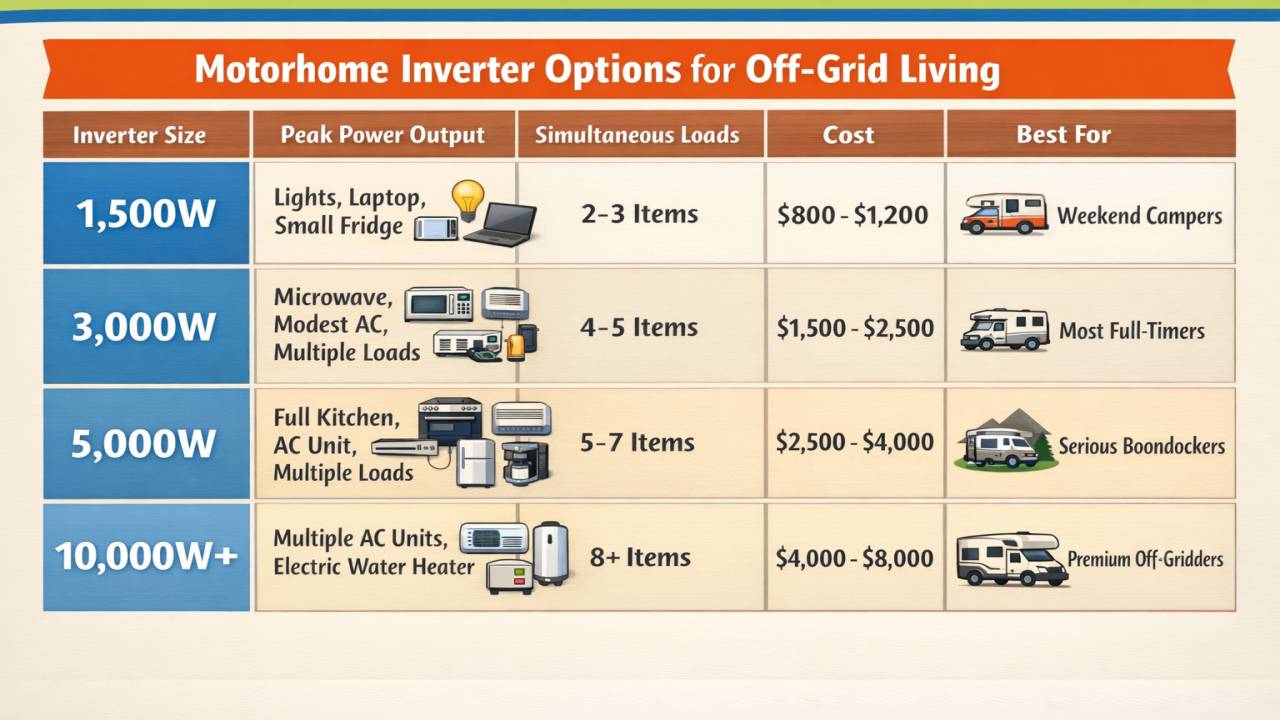 Motorhome Inverter Options for Off-Grid Living

| Inverter Size | Peak Power Output | Simultaneous Loads | Cost | Best For |
|---|---|---|---|---|
| 1,500W | Lights, Laptop, Small Fridge | 2-3 Items | \$800 - \$1,200 | Weekend Campers |
| 3,000W | Microwave, Modest AC, Multiple Loads | 4-5 Items | \$1,500 - \$2,500 | Most Full-Timers |
| 5,000W | Full Kitchen, AC Unit, Multiple Loads | 5-7 Items | \$2,500 - \$4,000 | Serious Boondockers |
| 10,000W+ | Multiple AC Units, Electric Water Heater | 8+ Items | \$4,000 - \$8,000 | Premium Off-Gridders |